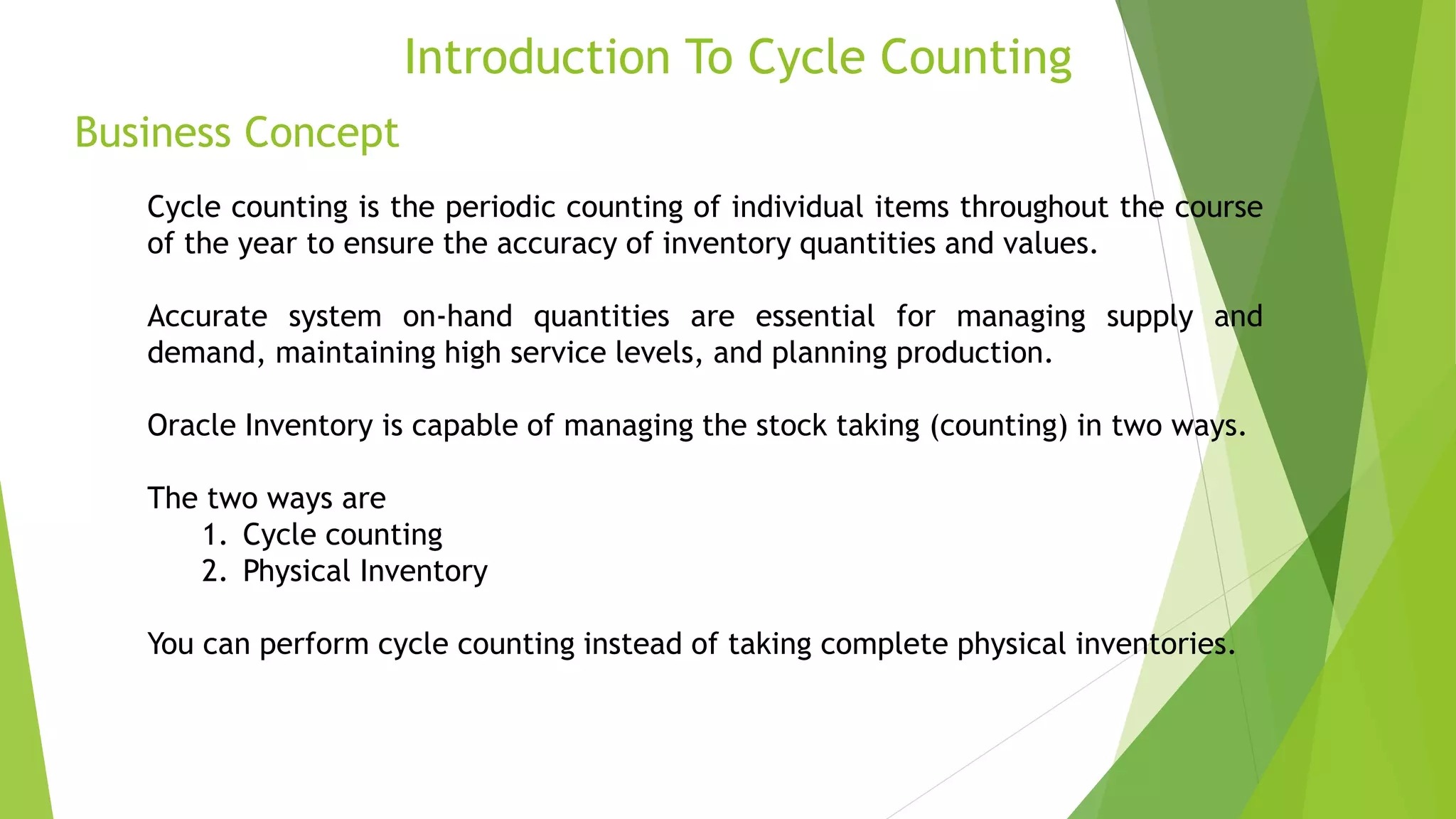 Introduction To Cycle Counting

Business Concept

Cycle counting is the periodic counting of individual items throughout the course of the year to ensure the accuracy of inventory quantities and values.

Accurate system on-hand quantities are essential for managing supply and demand, maintaining high service levels, and planning production.

Oracle Inventory is capable of managing the stock taking (counting) in two ways.

The two ways are
1. Cycle counting
2. Physical Inventory

You can perform cycle counting instead of taking complete physical inventories.